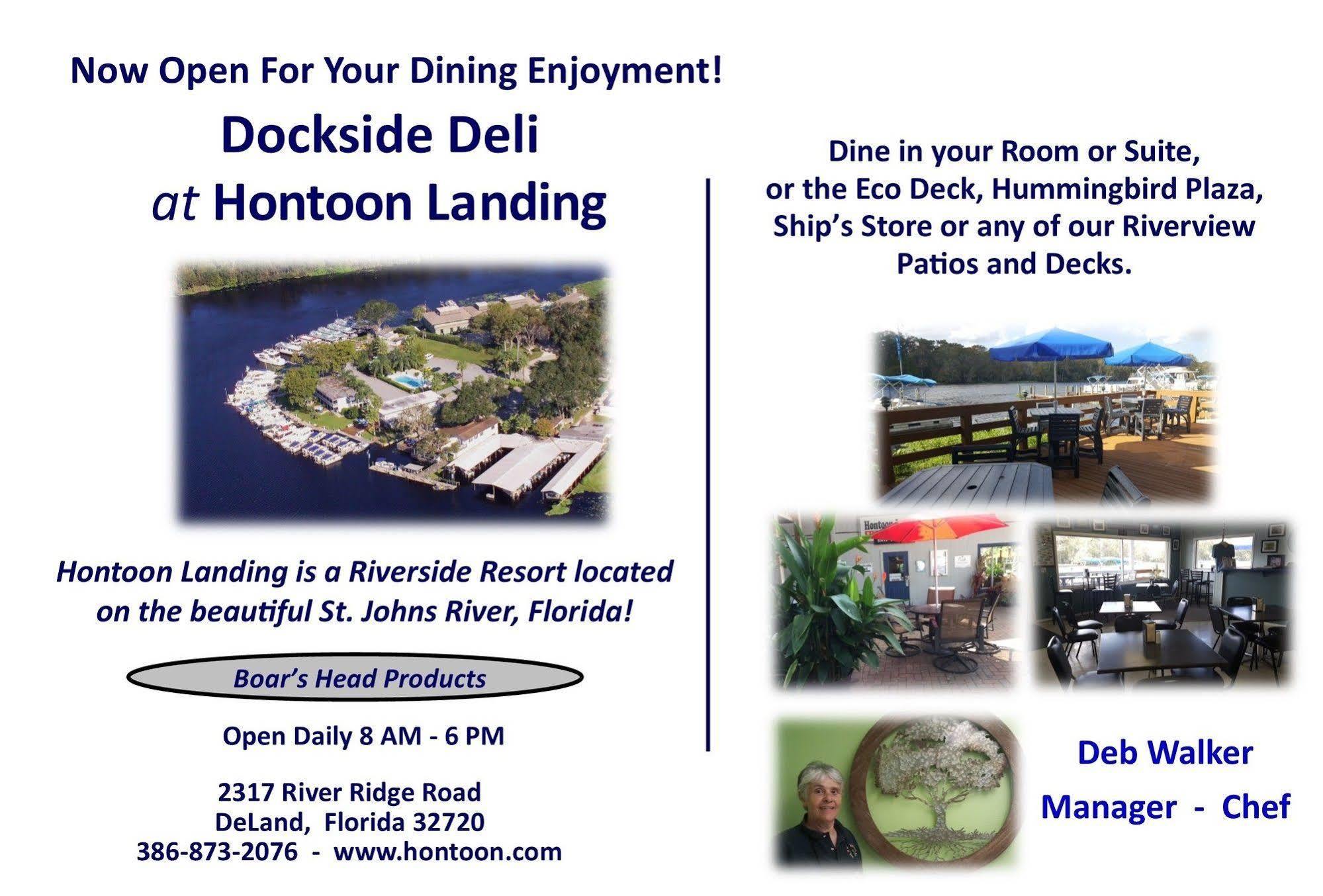 Now Open For Your Dining Enjoyment!

Dockside Deli
at Hontoon Landing

Hontoon Landing is a Riverside Resort located on the beautiful St. Johns River, Florida!

Boar's Head Products

Open Daily 8 AM - 6 PM

2317 River Ridge Road
DeLand, Florida 32720
386-873-2076 - www.hontoon.com

Dine in your Room or Suite, or the Eco Deck, Hummingbird Plaza, Ship's Store or any of our Riverview Patios and Decks.

Hontoon

Deb Walker
Manager - Chef